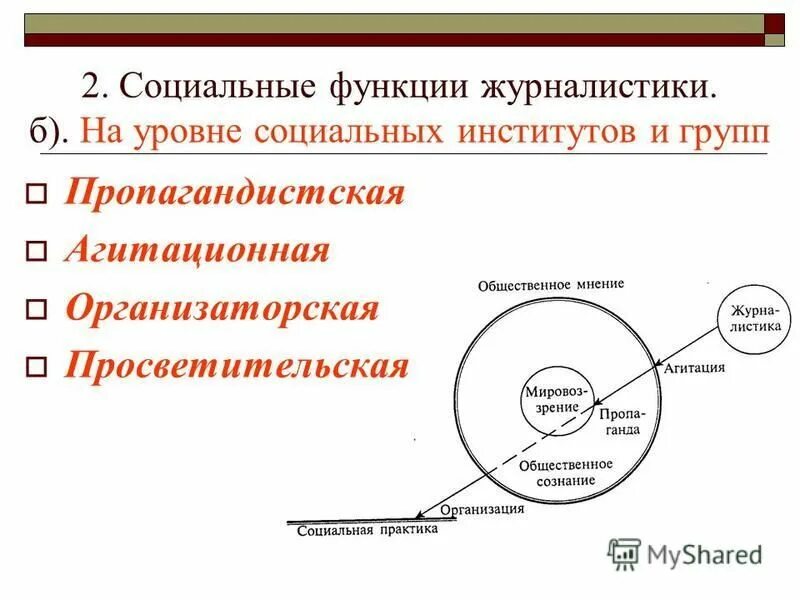 2. Социальные функции журналистики.
б). На уровне социальных институтов и групп

□ Пропагандистская
□ Агитационная
□ Организаторская
□ Просветительская

Общественное мнение
Журналистика
Агитация
Мировоззрение
Пропаганда
Общественное сознание
Организация
Социальная практика

MyShared